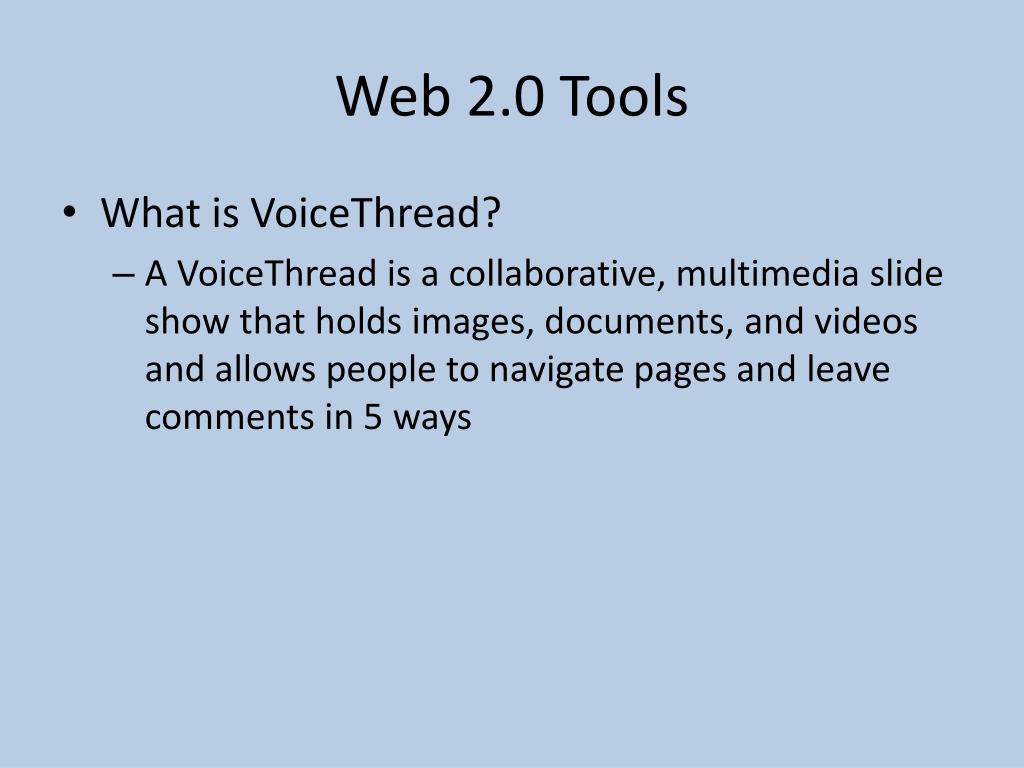 Web 2.0 Tools

• What is VoiceThread?

– A VoiceThread is a collaborative, multimedia slide show that holds images, documents, and videos and allows people to navigate pages and leave comments in 5 ways